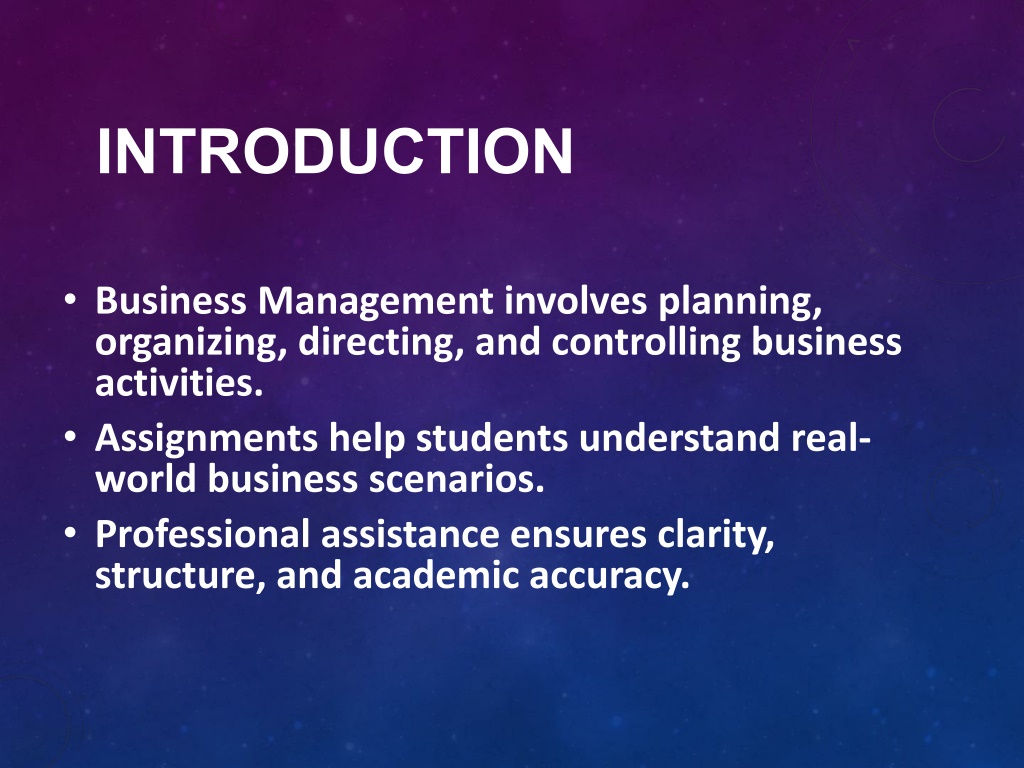 INTRODUCTION

• Business Management involves planning, organizing, directing, and controlling business activities.
• Assignments help students understand real-world business scenarios.
• Professional assistance ensures clarity, structure, and academic accuracy.